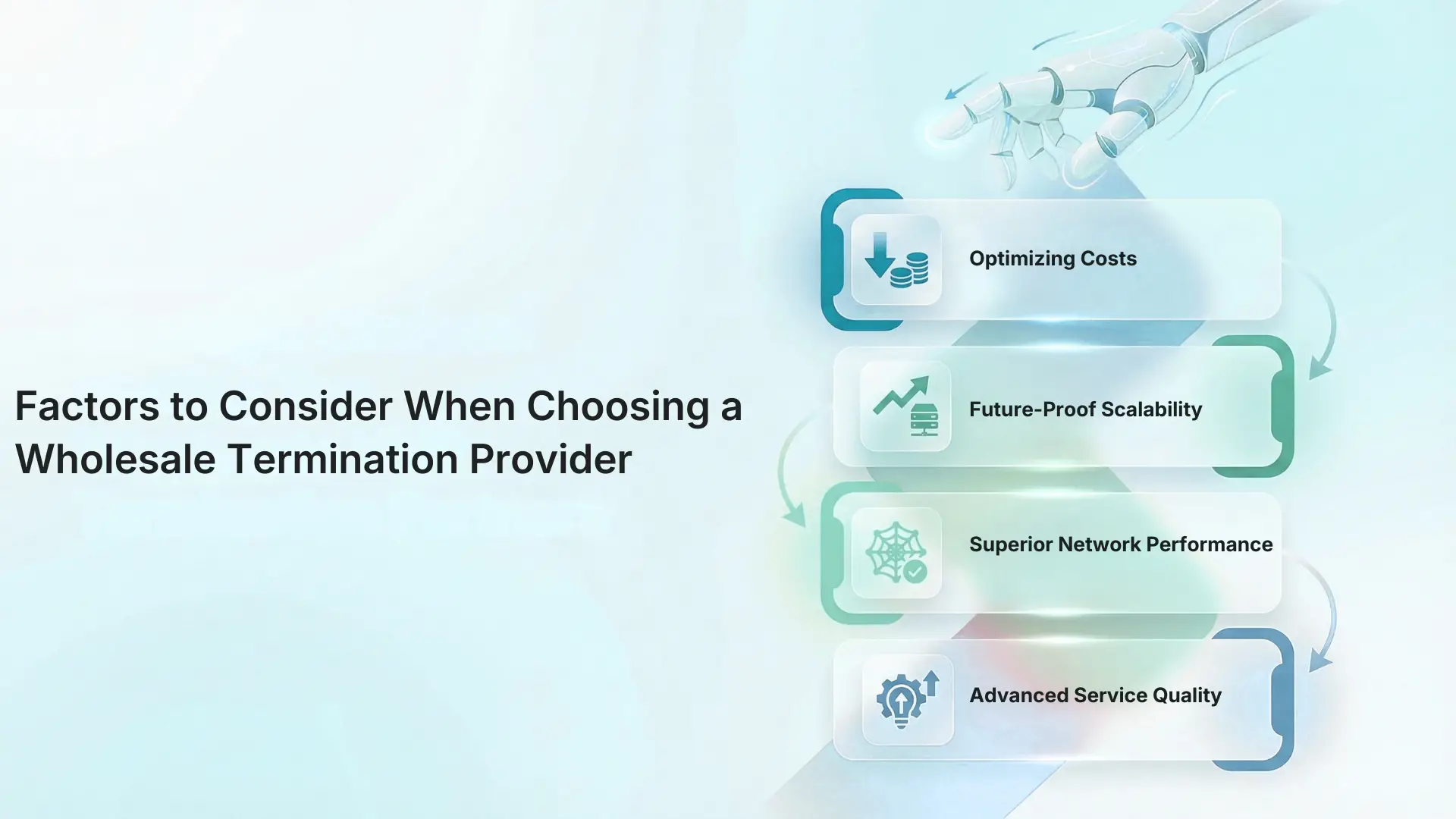 Factors to Consider When Choosing a Wholesale Termination Provider

Optimizing Costs

Future-Proof Scalability

Superior Network Performance

Advanced Service Quality